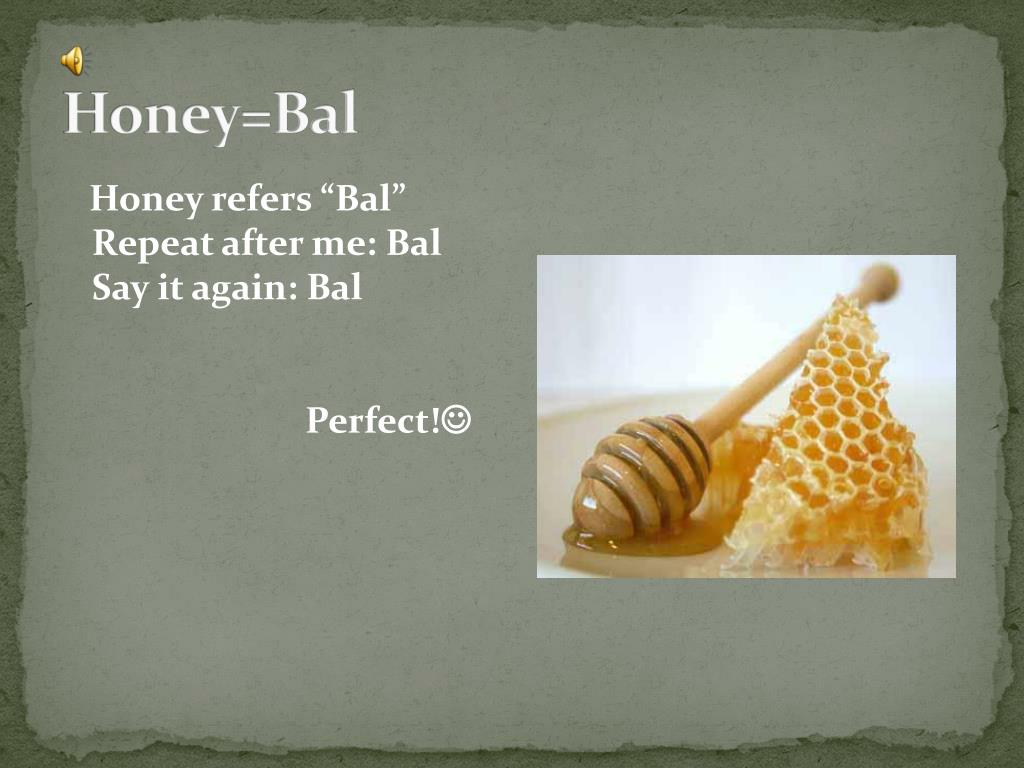 Honey=Bal

Honey refers “Bal”
Repeat after me: Bal
Say it again: Bal

Perfect!☺